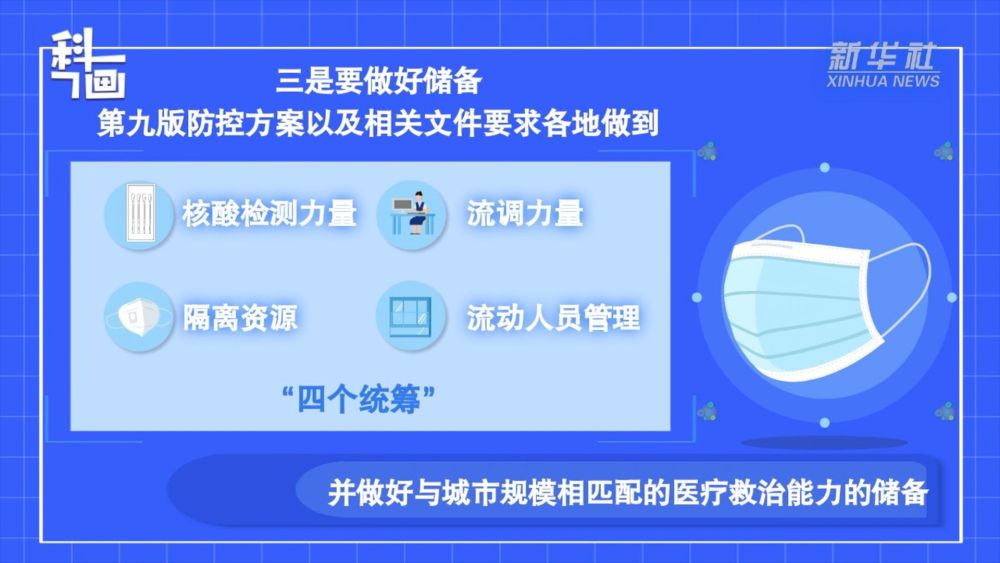 科画

新华社
XINHUA NEWS

三是要做好储备
第九版防控方案以及相关文件要求各地做到

核酸检测力量

流调力量

隔离资源

流动人员管理

“四个统筹”

并做好与城市规模相匹配的医疗救治能力的储备